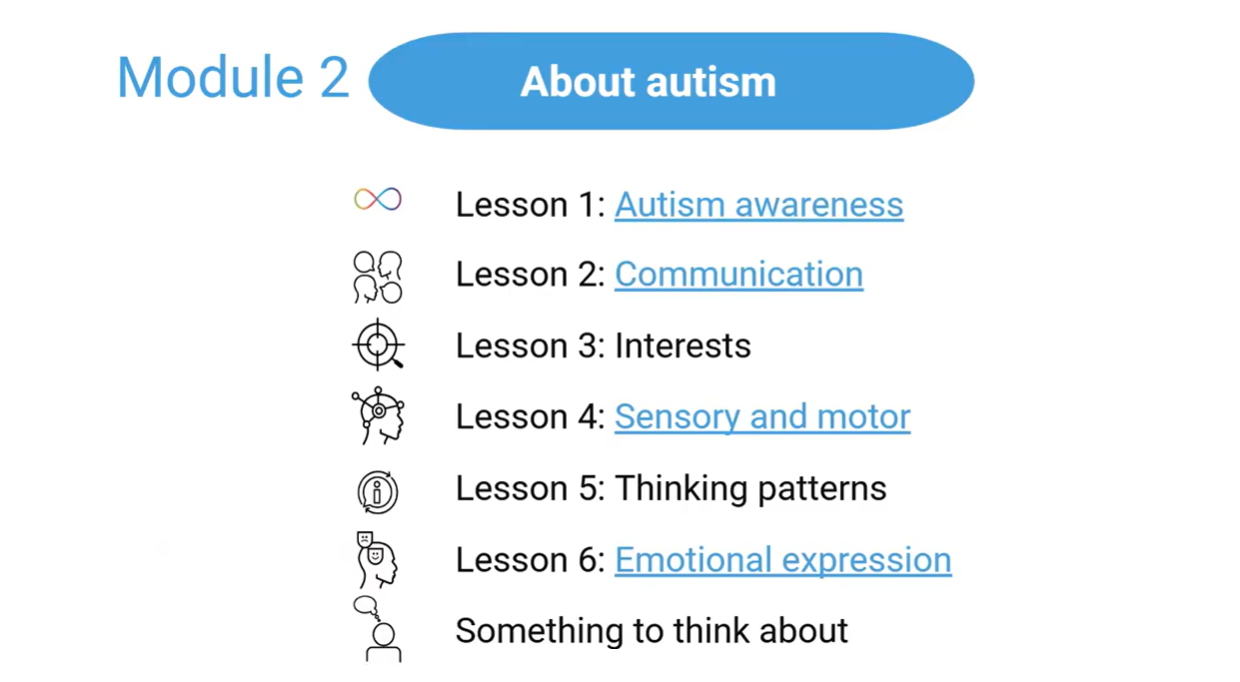 Module 2

About autism

Lesson 1: Autism awareness

Lesson 2: Communication

Lesson 3: Interests

Lesson 4: Sensory and motor

Lesson 5: Thinking patterns

Lesson 6: Emotional expression

Something to think about